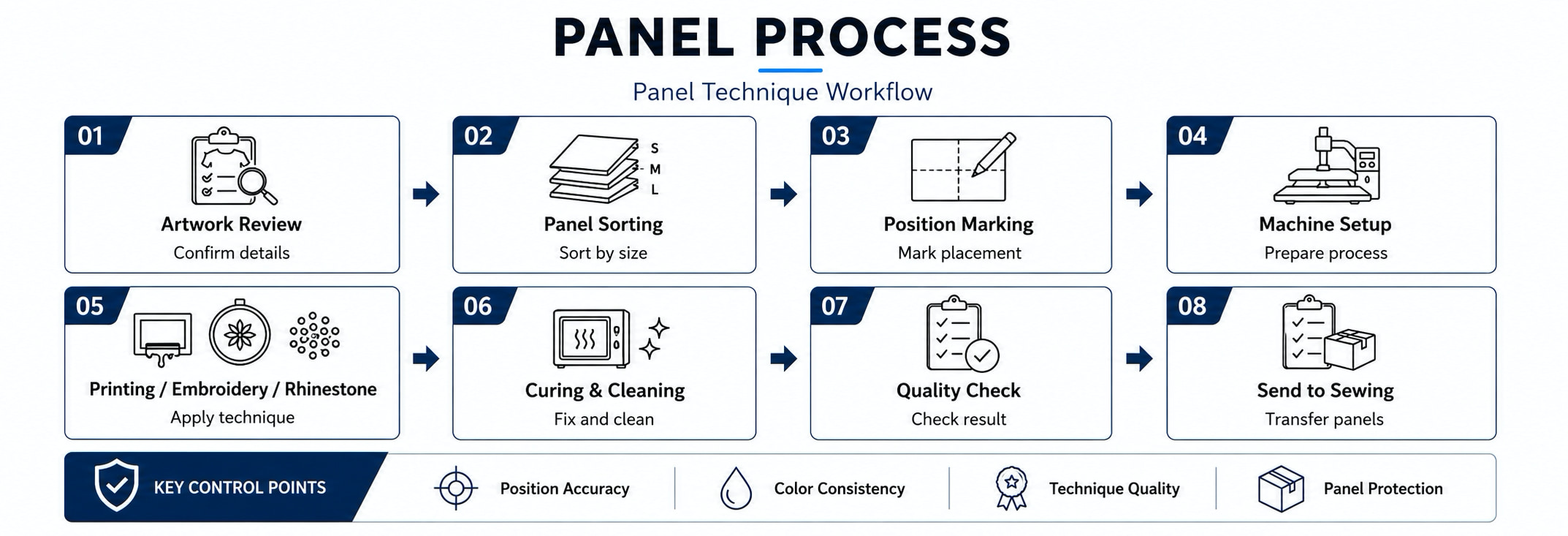 PANEL PROCESS

Panel Technique Workflow

01
Artwork Review
Confirm details

02
S
M
L
Panel Sorting
Sort by size

03
Position Marking
Mark placement

04
Machine Setup
Prepare process

05
Printing / Embroidery / Rhinestone
Apply technique

06
Curing & Cleaning
Fix and clean

07
Quality Check
Check result

08
Send to Sewing
Transfer panels

KEY CONTROL POINTS
Position Accuracy
Color Consistency
Technique Quality
Panel Protection